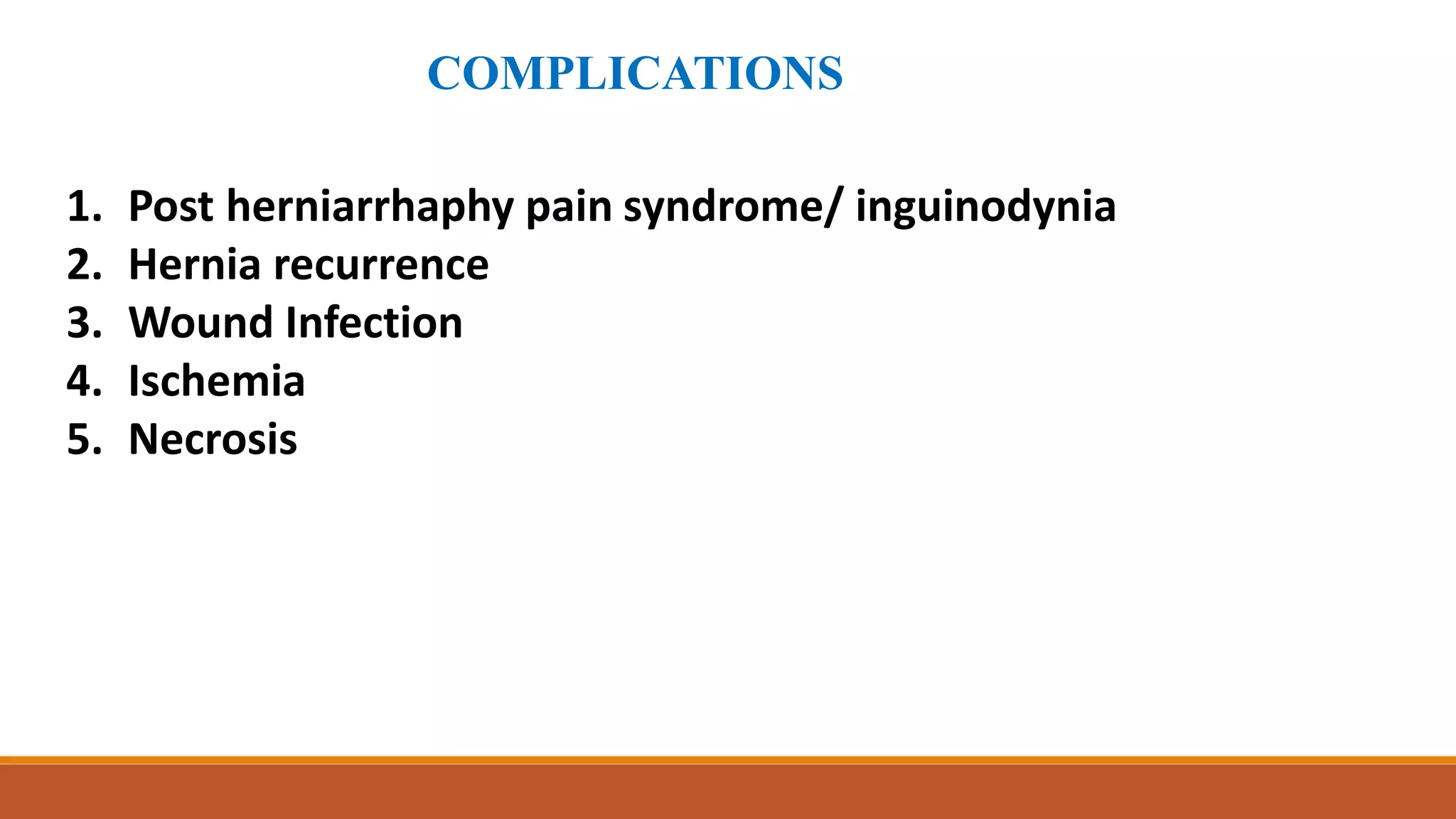 COMPLICATIONS

1. Post herniarrhaphy pain syndrome/ inguinodynia
2. Hernia recurrence
3. Wound Infection
4. Ischemia
5. Necrosis